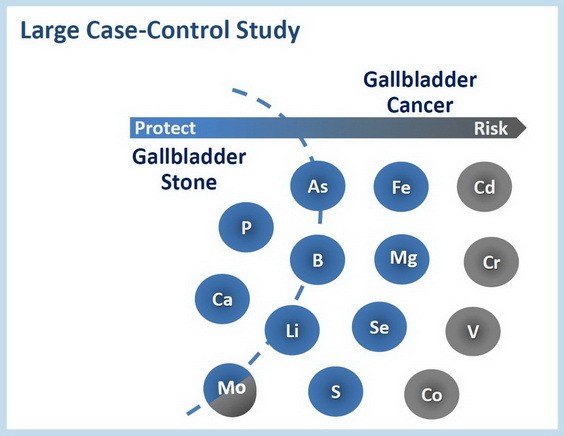 Large Case-Control Study

Gallbladder Cancer

Protect

Risk

Gallbladder Stone

As

Fe

Cd

P

B

Mg

Cr

Ca

Li

Se

V

Mo

S

Co